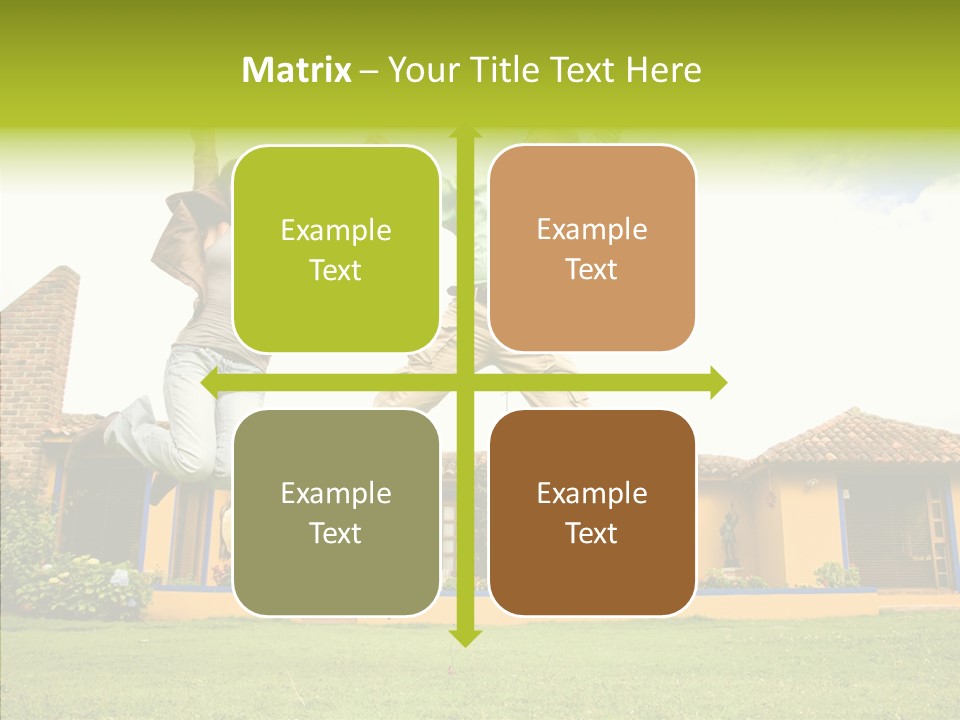 Matrix – Your Title Text Here

Example Text

Example Text

Example Text

Example Text